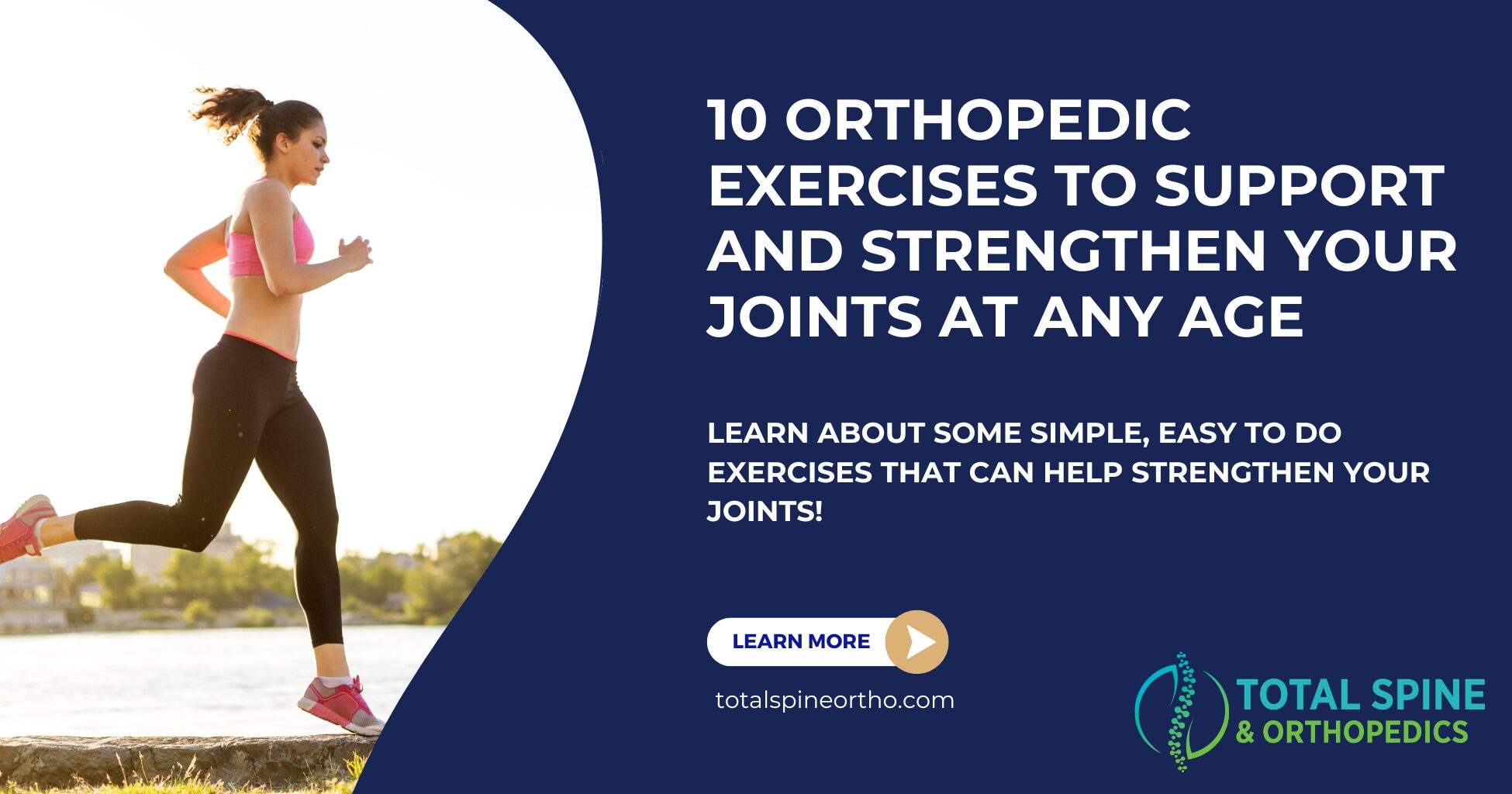 10 ORTHOPEDIC EXERCISES TO SUPPORT AND STRENGTHEN YOUR JOINTS AT ANY AGE

LEARN ABOUT SOME SIMPLE, EASY TO DO EXERCISES THAT CAN HELP STRENGTHEN YOUR JOINTS!

LEARN MORE

totalspineortho.com

TOTAL SPINE & ORTHOPEDICS